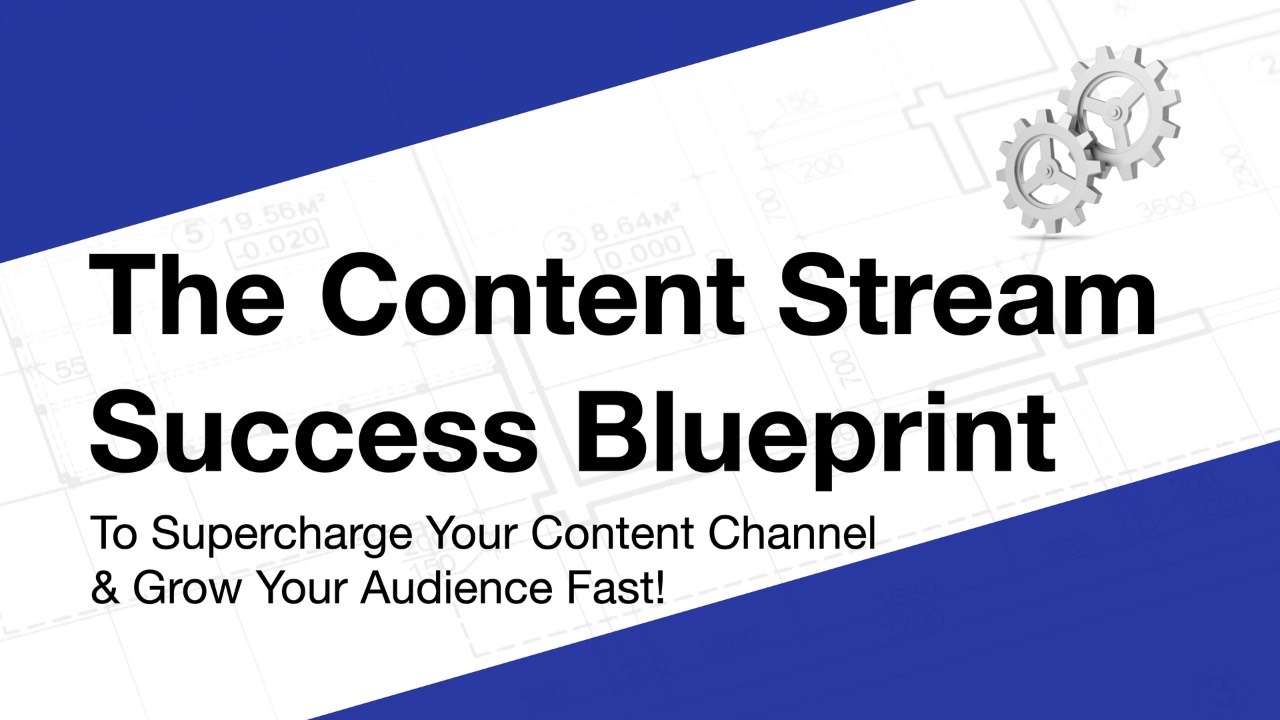 The Content Stream Success Blueprint

To Supercharge Your Content Channel & Grow Your Audience Fast!